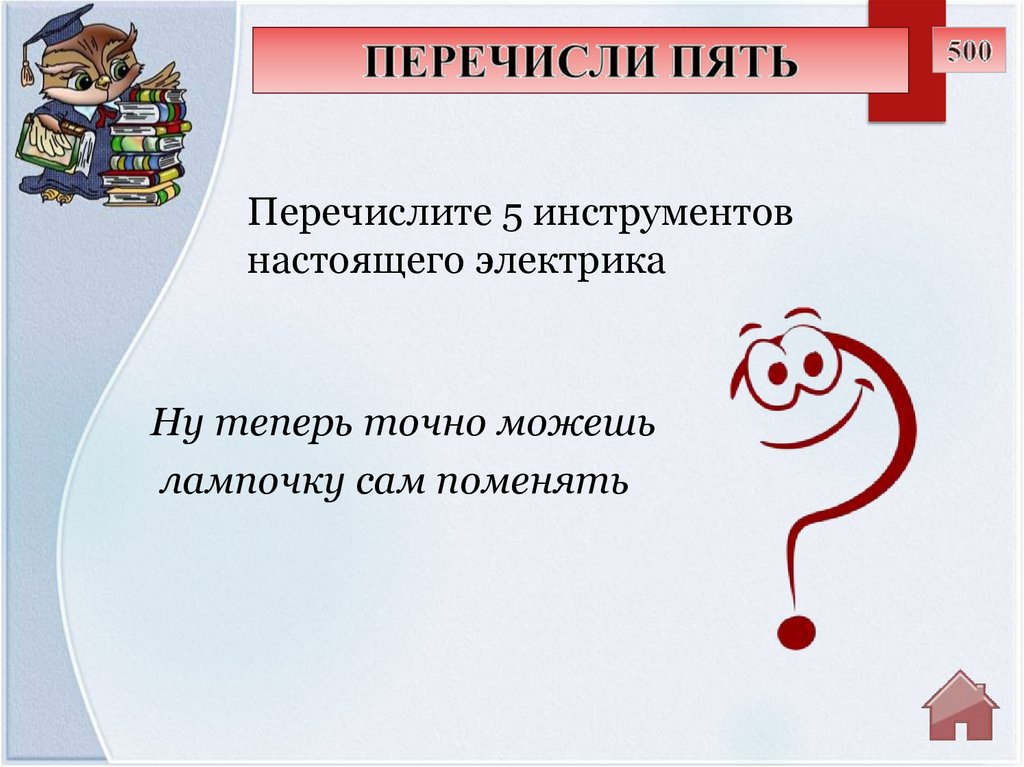 ПЕРЕЧИСЛИ ПЯТЬ

500

Перечислите 5 инструментов настоящего электрика

Ну теперь точно можешь лампочку сам поменять